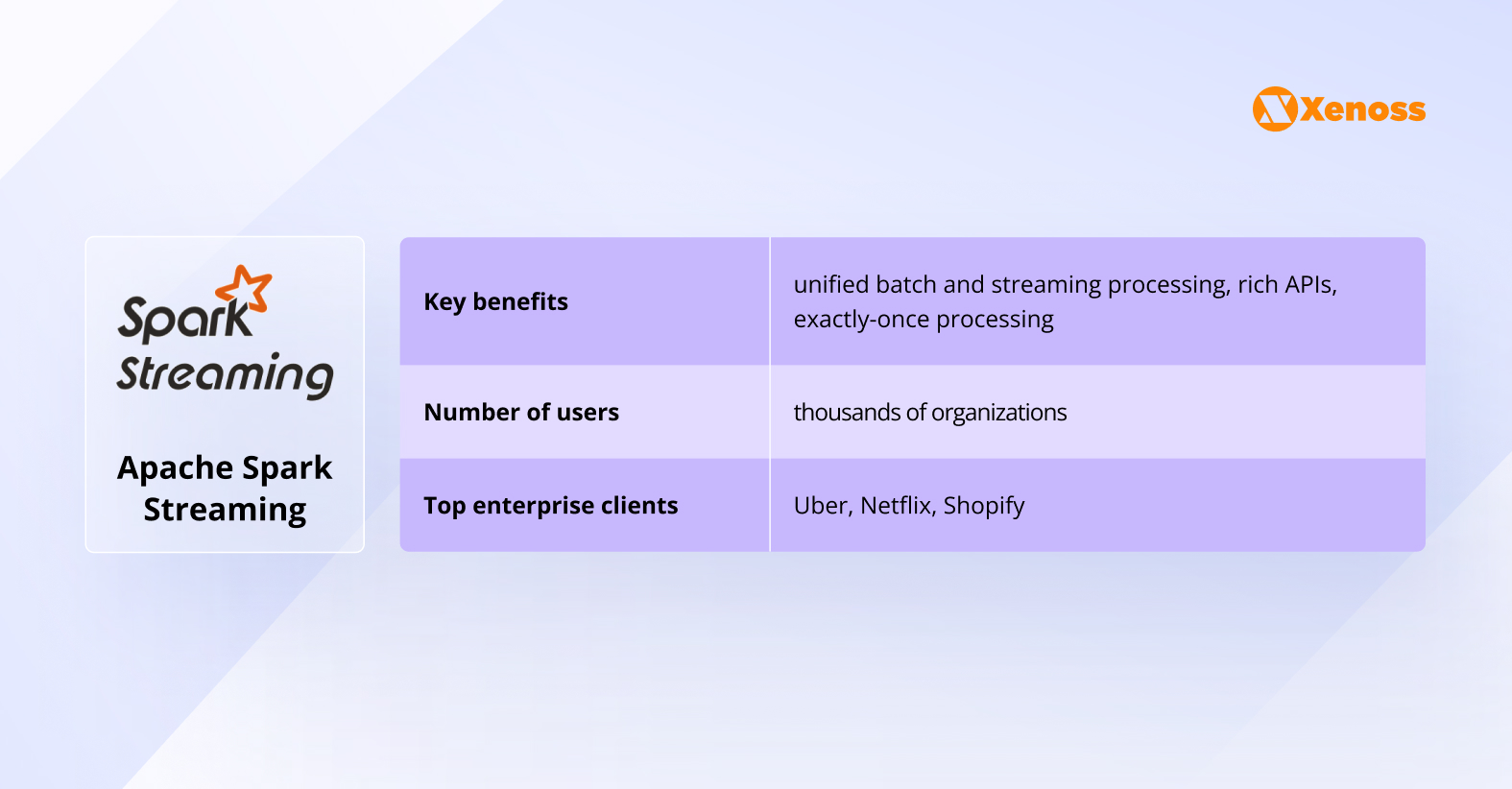 Xenoss

Spark Streaming

Apache Spark Streaming

| Key benefits | unified batch and streaming processing, rich APIs, exactly-once processing |
|---|---|
| Number of users | thousands of organizations |
| Top enterprise clients | Uber, Netflix, Shopify |